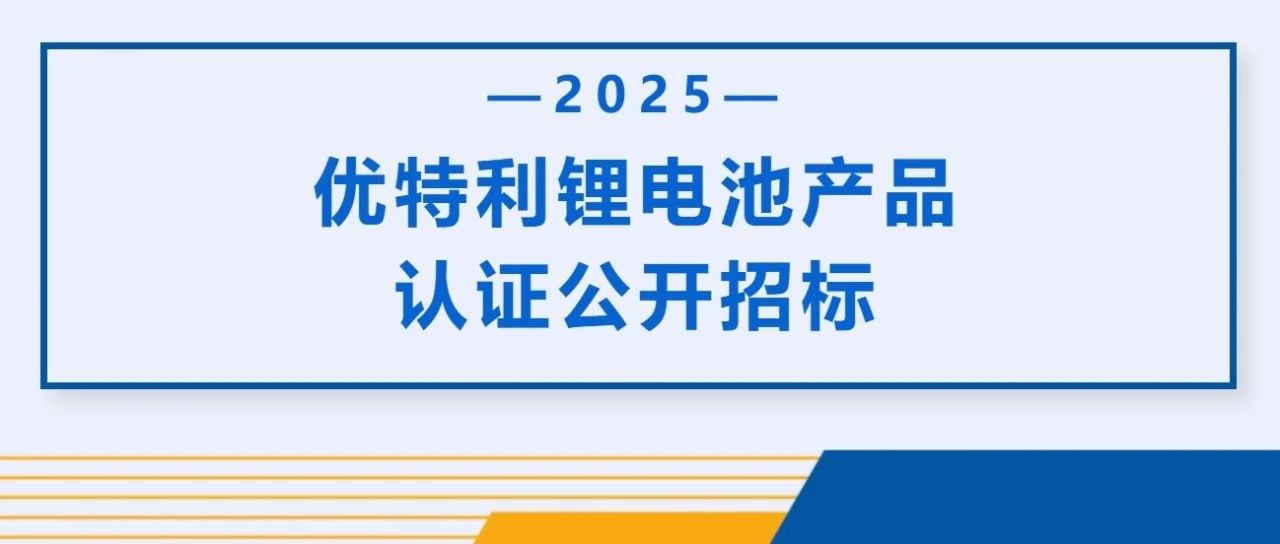 —2025—

优特利锂电池产品
认证公开招标